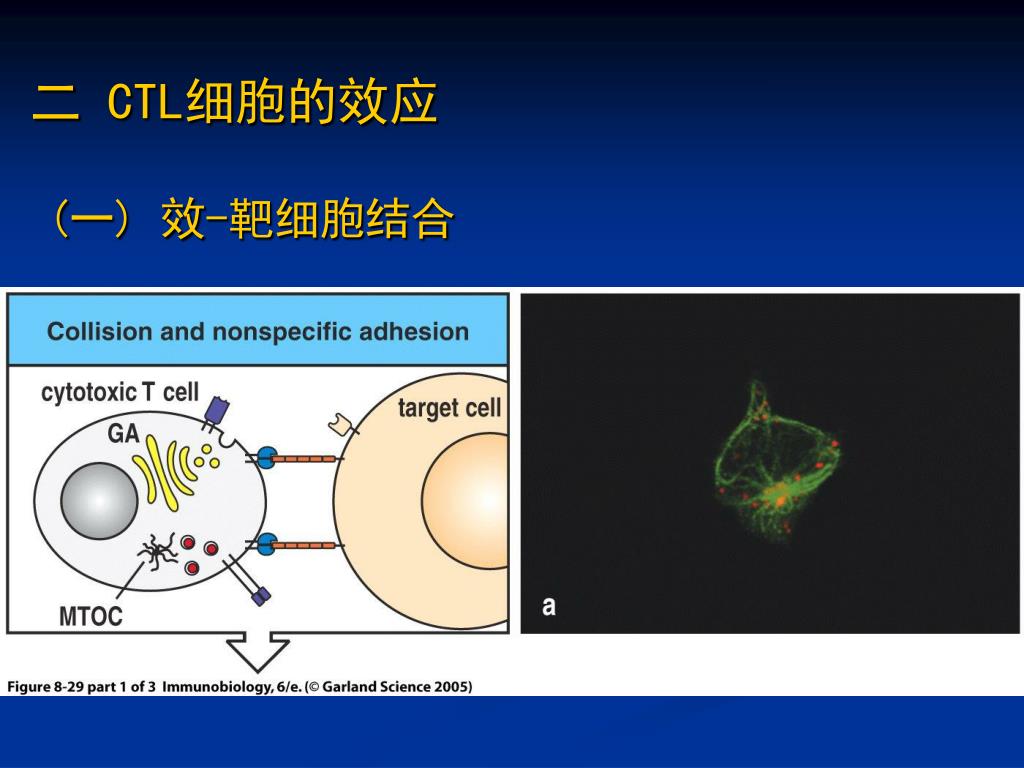 二 CTL细胞的效应

（一）效-靶细胞结合

Collision and nonspecific adhesion

cytotoxic T cell

GA

target cell

MTOC

a

Figure 8-29 part 1 of 3 Immunobiology, 6/e. (© Garland Science 2005)